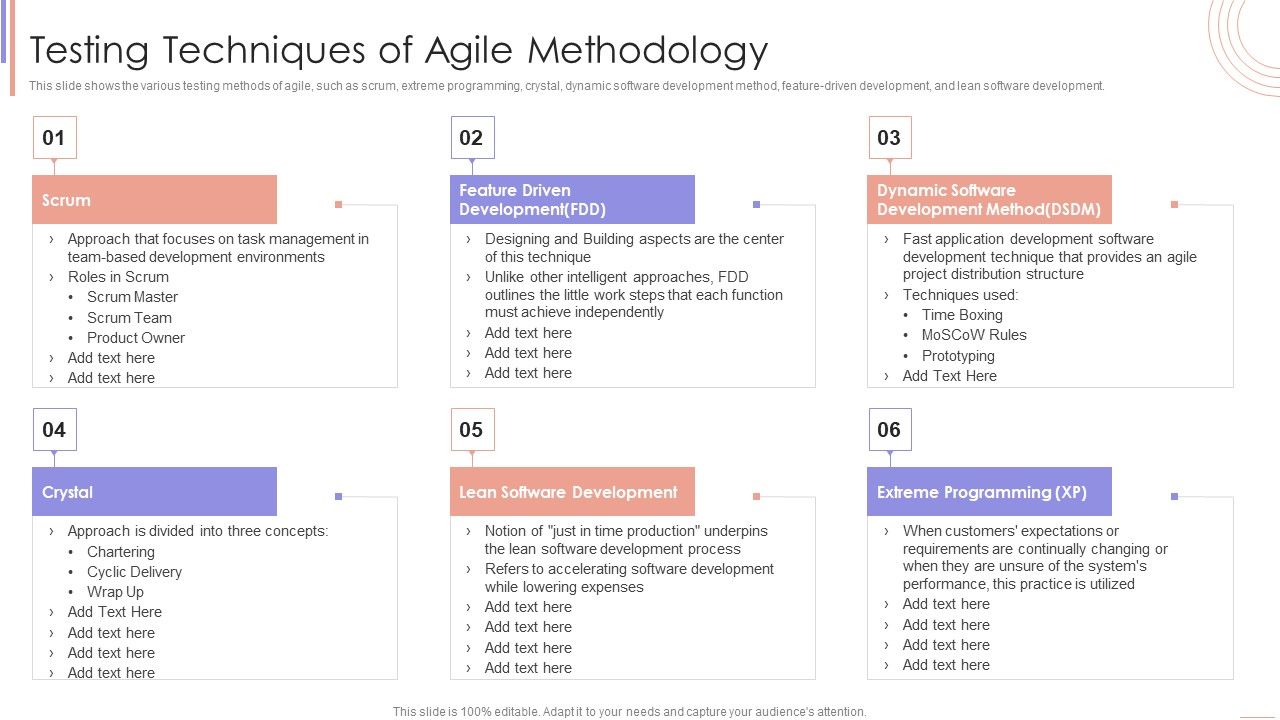 Testing Techniques of Agile Methodology

This slide shows the various testing methods of agile, such as scrum, extreme programming, crystal, dynamic software development method, feature-driven development, and lean software development.

01

Scrum

› Approach that focuses on task management in team-based development environments
› Roles in Scrum
• Scrum Master
• Scrum Team
• Product Owner
› Add text here
› Add text here

02

Feature Driven Development(FDD)

› Designing and Building aspects are the center of this technique
› Unlike other intelligent approaches, FDD outlines the little work steps that each function must achieve independently
› Add text here
› Add text here
› Add text here

03

Dynamic Software Development Method(DSDM)

› Fast application development software development technique that provides an agile project distribution structure
› Techniques used:
• Time Boxing
• MoSCoW Rules
• Prototyping
› Add Text Here

04

Crystal

› Approach is divided into three concepts:
• Chartering
• Cyclic Delivery
• Wrap Up
› Add Text Here
› Add text here
› Add text here
› Add text here

05

Lean Software Development

› Notion of "just in time production" underpins the lean software development process
› Refers to accelerating software development while lowering expenses
› Add text here
› Add text here
› Add text here
› Add text here

06

Extreme Programming (XP)

› When customers' expectations or requirements are continually changing or when they are unsure of the system's performance, this practice is utilized
› Add text here
› Add text here
› Add text here
› Add text here

This slide is 100% editable. Adapt it to your needs and capture your audience's attention.